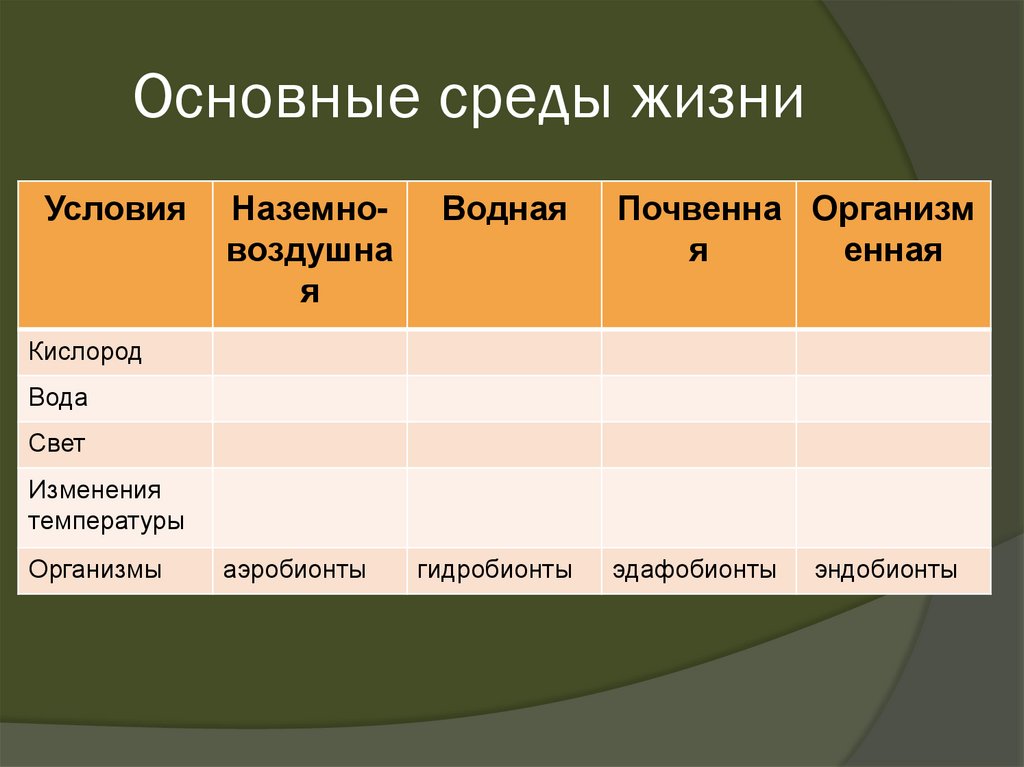 Основные среды жизни

| Условия | Наземно-воздушная | Водная | Почвенная | Организменная |
|---|---|---|---|---|
| Кислород | | | | |
| Вода | | | | |
| Свет | | | | |
| Изменения температуры | | | | |
| Организмы | аэробионты | гидробионты | эдафобионты | эндобионты |